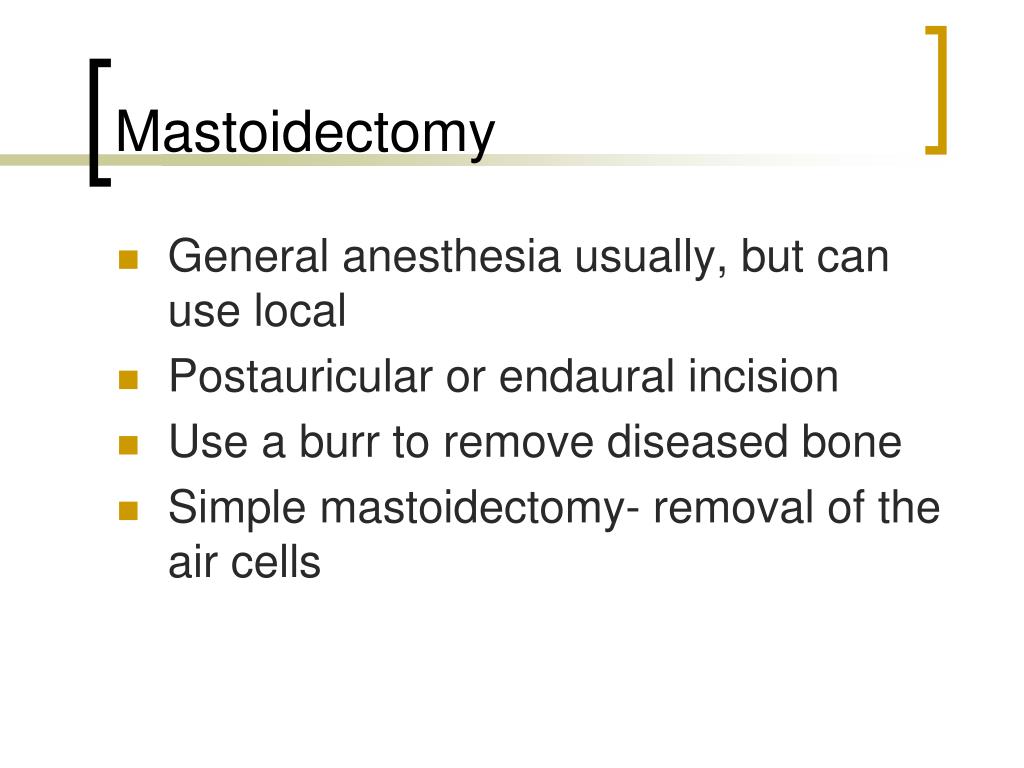 Mastoidectomy

- General anesthesia usually, but can use local
- Postauricular or endaural incision
- Use a burr to remove diseased bone
- Simple mastoidectomy- removal of the air cells